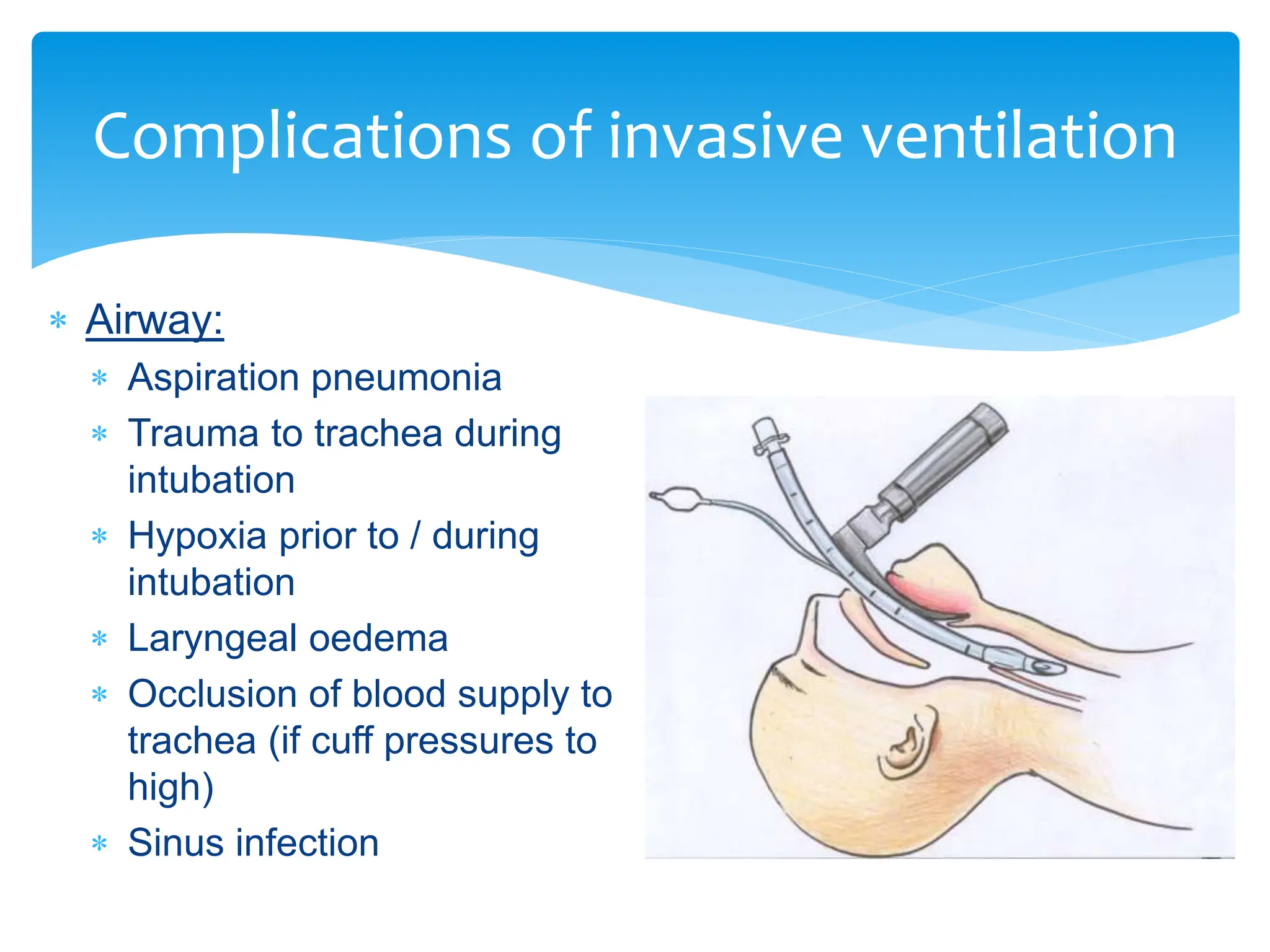 Complications of invasive ventilation

* Airway:
  * Aspiration pneumonia
  * Trauma to trachea during intubation
  * Hypoxia prior to / during intubation
  * Laryngeal oedema
  * Occlusion of blood supply to trachea (if cuff pressures to high)
  * Sinus infection